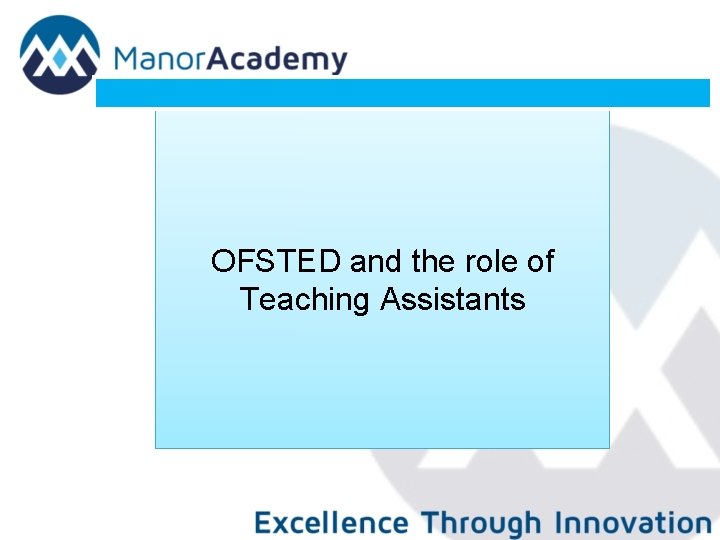 ManorAcademy

OFSTED and the role of Teaching Assistants

Excellence Through Innovation